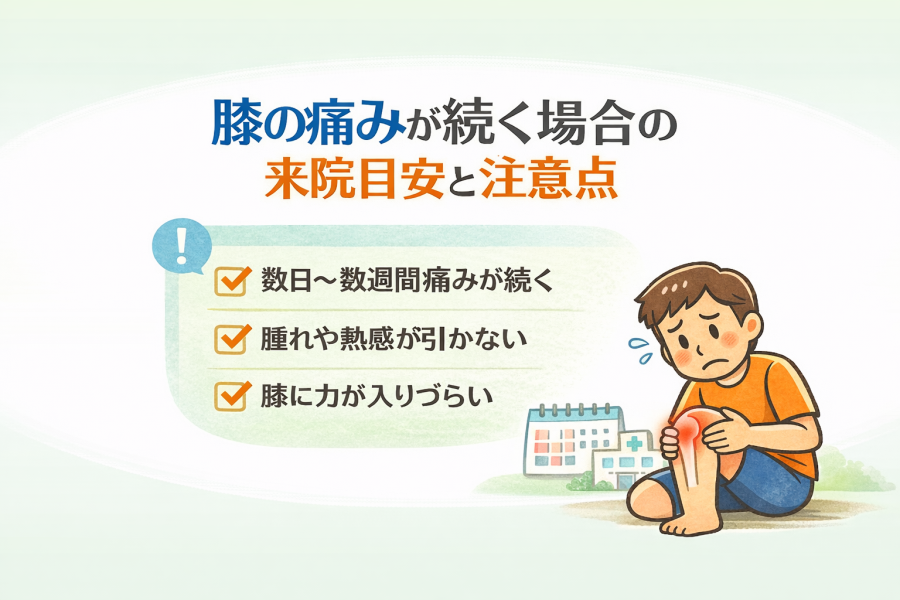 膝の痛みが続く場合の
来院目安と注意点

!

数日〜数週間痛みが続く

腫れや熱感が引かない

膝に力が入りづらい